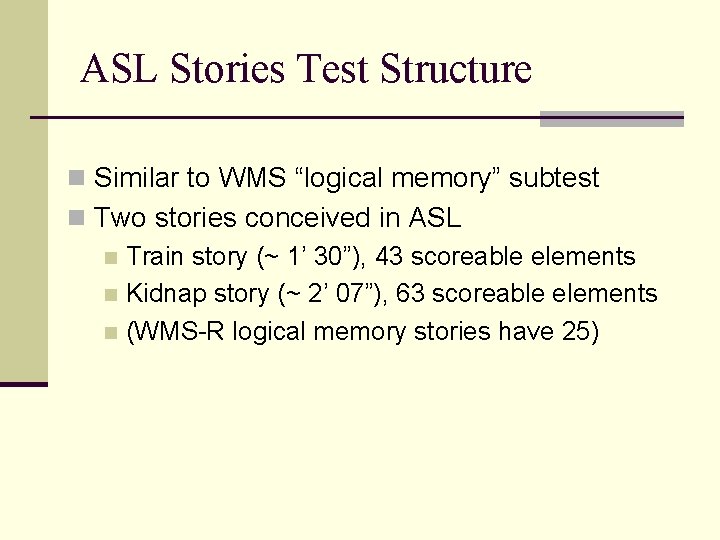 ASL Stories Test Structure

Similar to WMS “logical memory” subtest

Two stories conceived in ASL

Train story (~ 1’ 30”), 43 scoreable elements

Kidnap story (~ 2’ 07”), 63 scoreable elements

(WMS-R logical memory stories have 25)